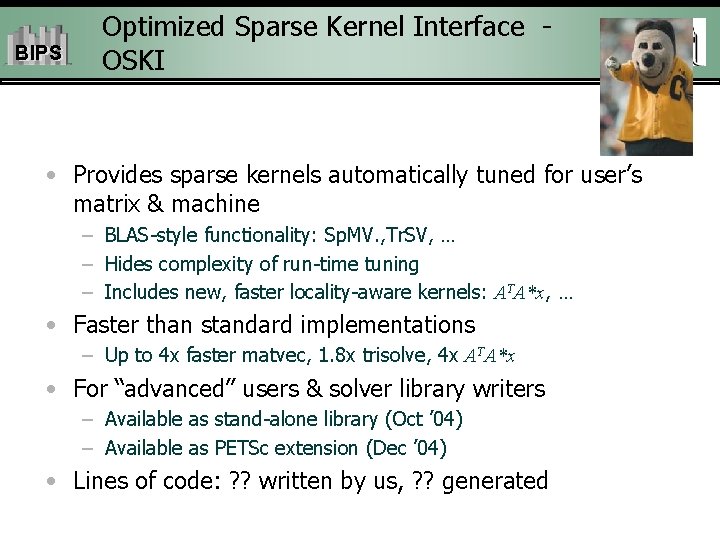 BIPS

Optimized Sparse Kernel Interface - OSKI

• Provides sparse kernels automatically tuned for user's matrix & machine
– BLAS-style functionality: SpMV.,TrSV, …
– Hides complexity of run-time tuning
– Includes new, faster locality-aware kernels: $A^TA*x$, …

• Faster than standard implementations
– Up to 4x faster matvec, 1.8x trisolve, 4x $A^TA*x$

• For "advanced" users & solver library writers
– Available as stand-alone library (Oct '04)
– Available as PETSc extension (Dec '04)

• Lines of code: ?? written by us, ?? generated